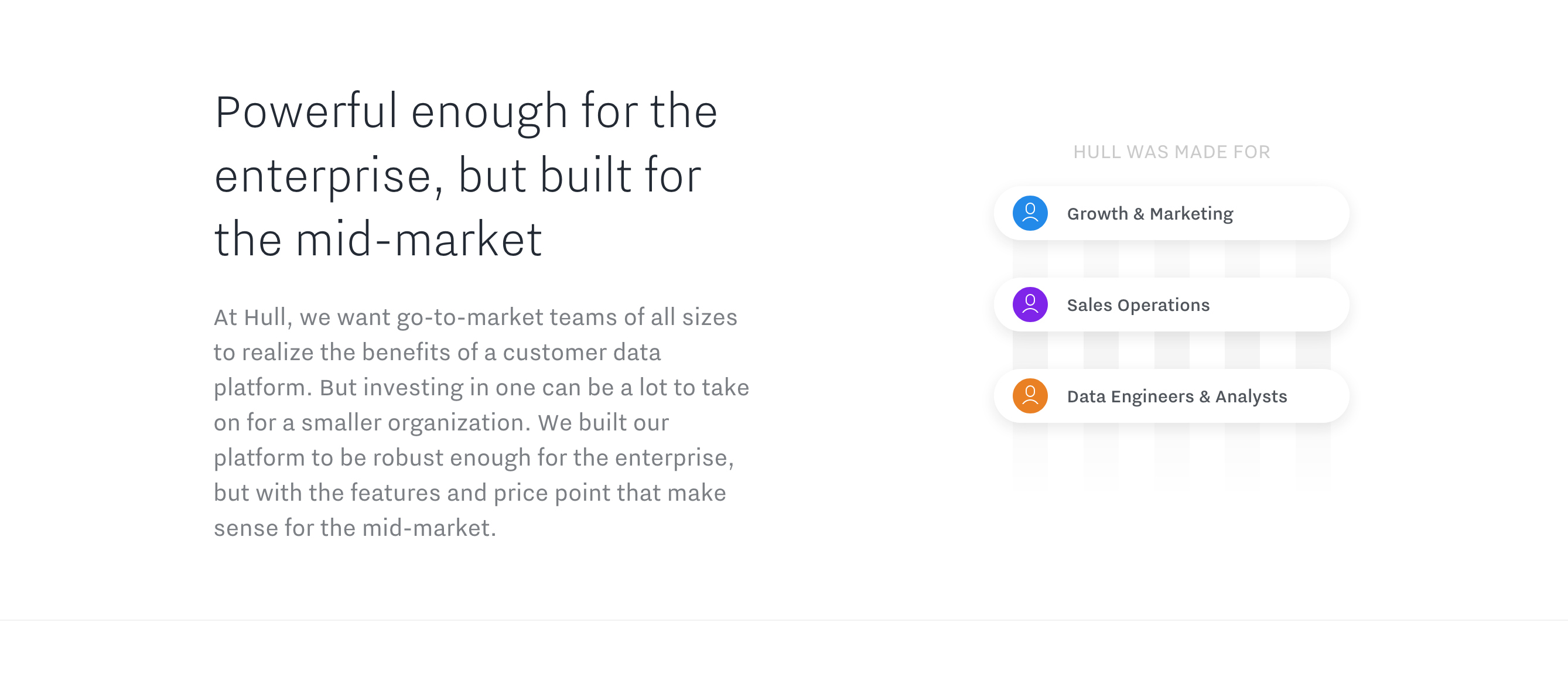 Powerful enough for the enterprise, but built for the mid-market

At Hull, we want go-to-market teams of all sizes to realize the benefits of a customer data platform. But investing in one can be a lot to take on for a smaller organization. We built our platform to be robust enough for the enterprise, but with the features and price point that make sense for the mid-market.

HULL WAS MADE FOR

Growth & Marketing

Sales Operations

Data Engineers & Analysts